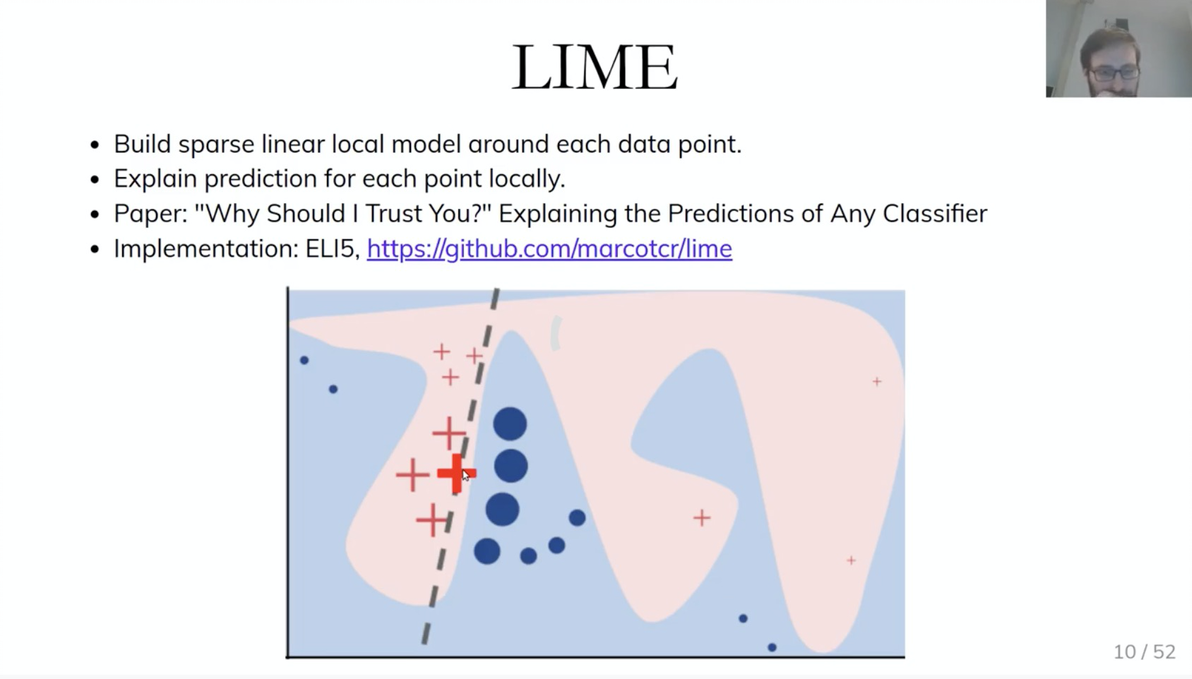 LIME

• Build sparse linear local model around each data point.
• Explain prediction for each point locally.
• Paper: "Why Should I Trust You?" Explaining the Predictions of Any Classifier
• Implementation: ELI5, https://github.com/marcotcr/lime

10 / 52